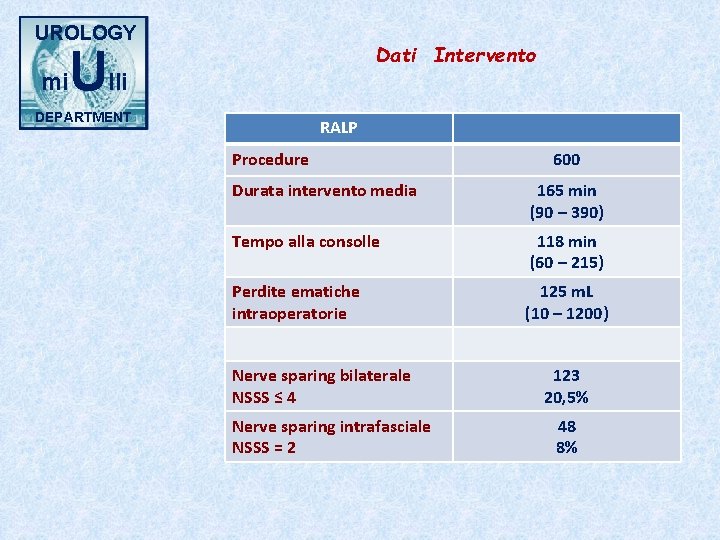 UROLOGY
miUlli
DEPARTMENT

Dati Intervento

| RALP | |
|---|---|
| Procedure | 600 |
| Durata intervento media | 165 min (90 – 390) |
| Tempo alla consolle | 118 min (60 – 215) |
| Perdite ematiche intraoperatorie | 125 mL (10 – 1200) |
| | |
| Nerve sparing bilaterale NSSS ≤ 4 | 123 20,5% |
| Nerve sparing intrafasciale NSSS = 2 | 48 8% |